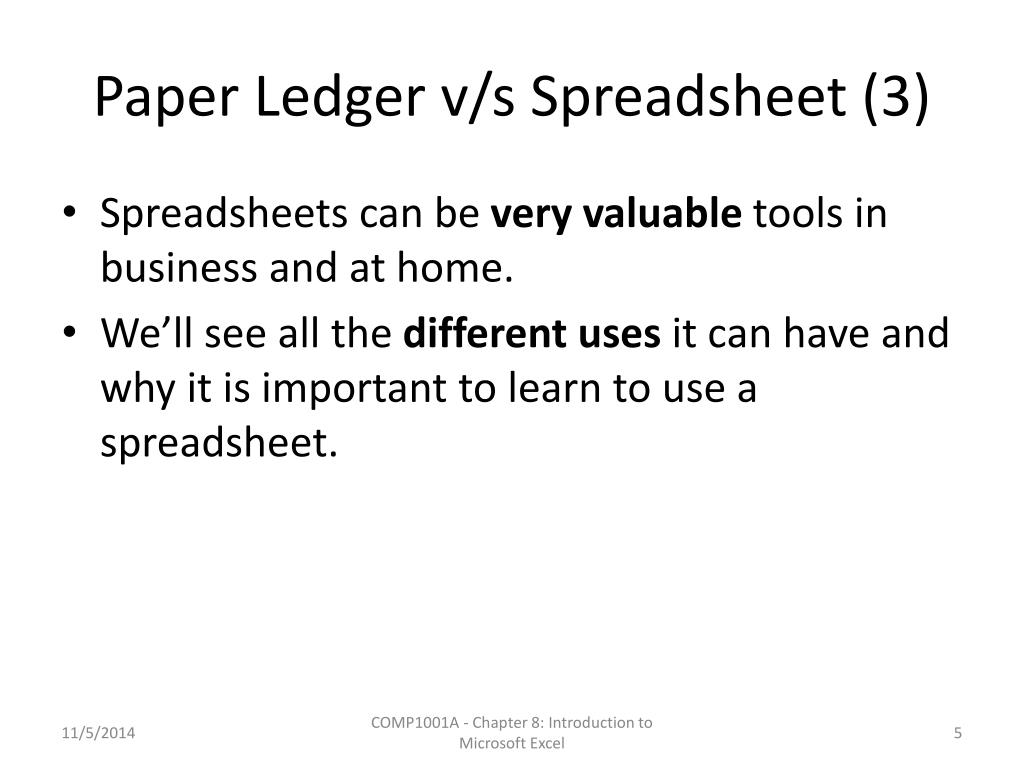 Paper Ledger v/s Spreadsheet (3)

• Spreadsheets can be very valuable tools in business and at home.
• We’ll see all the different uses it can have and why it is important to learn to use a spreadsheet.

11/5/2014

COMP1001A - Chapter 8: Introduction to Microsoft Excel

5